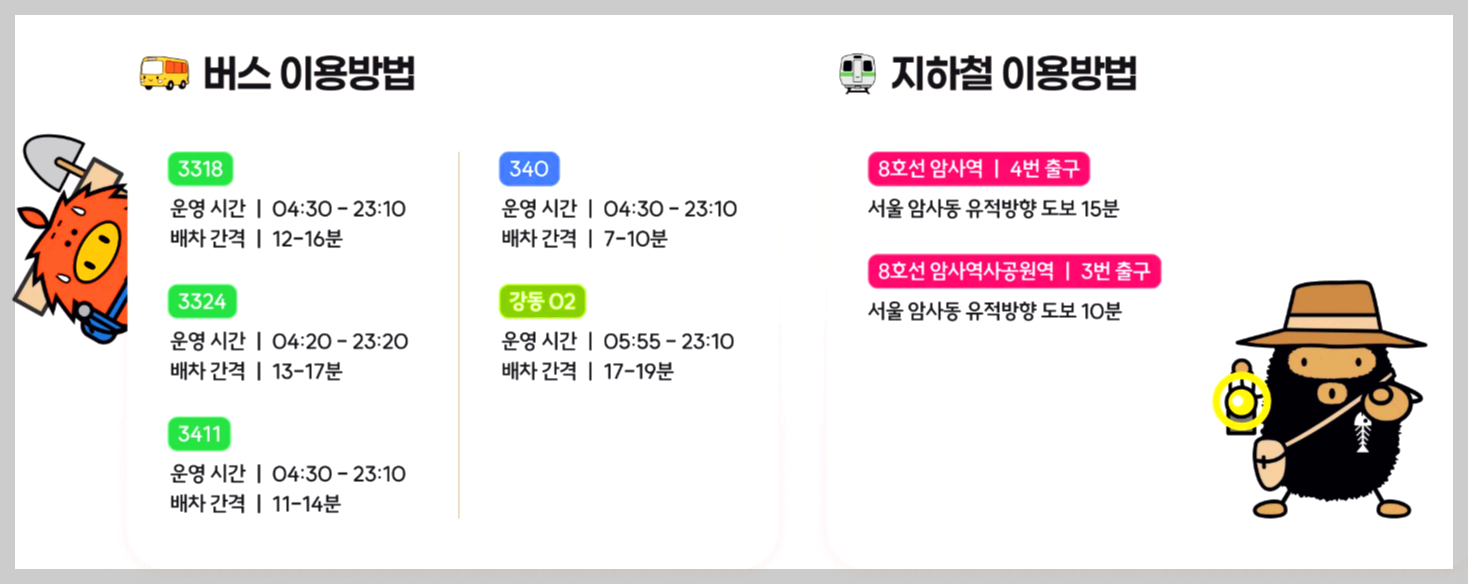 버스 이용방법

3318
운영 시간 | 04:30 - 23:10
배차 간격 | 12-16분

3324
운영 시간 | 04:20 - 23:20
배차 간격 | 13-17분

3411
운영 시간 | 04:30 - 23:10
배차 간격 | 11-14분

340
운영 시간 | 04:30 - 23:10
배차 간격 | 7-10분

강동 02
운영 시간 | 05:55 - 23:10
배차 간격 | 17-19분

지하철 이용방법

8호선 암사역 | 4번 출구
서울 암사동 유적방향 도보 15분

8호선 암사역사공원역 | 3번 출구
서울 암사동 유적방향 도보 10분